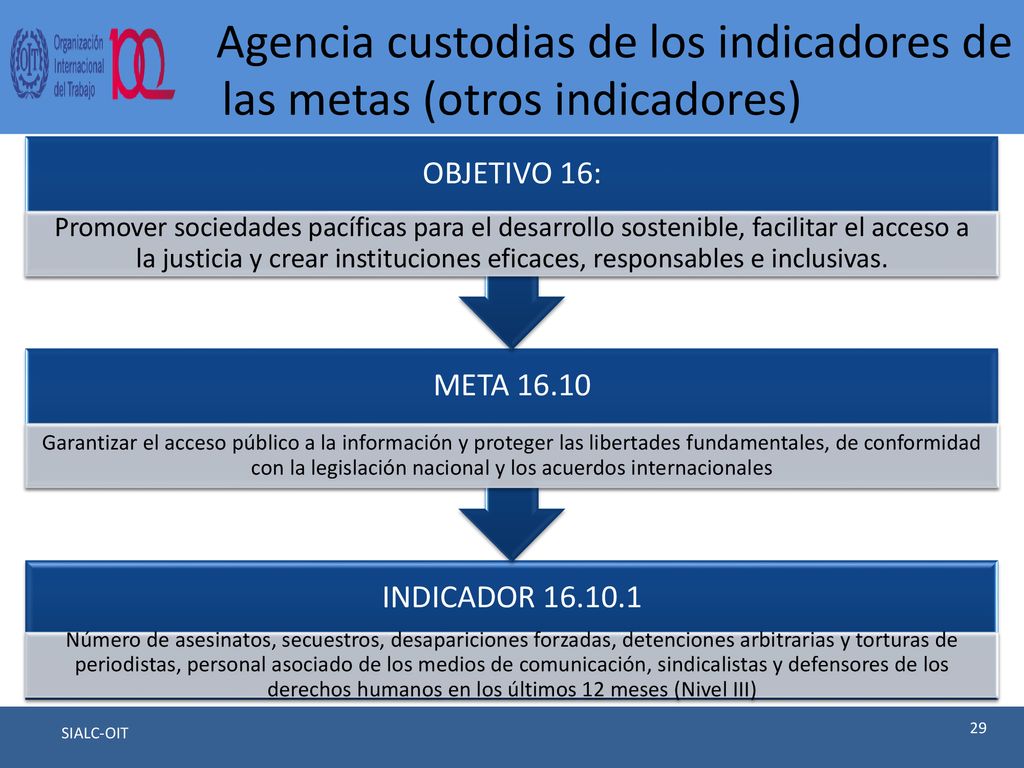 Organización Internacional del Trabajo

Agencia custodias de los indicadores de las metas (otros indicadores)

OBJETIVO 16:

Promover sociedades pacíficas para el desarrollo sostenible, facilitar el acceso a la justicia y crear instituciones eficaces, responsables e inclusivas.

META 16.10

Garantizar el acceso público a la información y proteger las libertades fundamentales, de conformidad con la legislación nacional y los acuerdos internacionales

INDICADOR 16.10.1

Número de asesinatos, secuestros, desapariciones forzadas, detenciones arbitrarias y torturas de periodistas, personal asociado de los medios de comunicación, sindicalistas y defensores de los derechos humanos en los últimos 12 meses (Nivel III)

SIALC-OIT

29